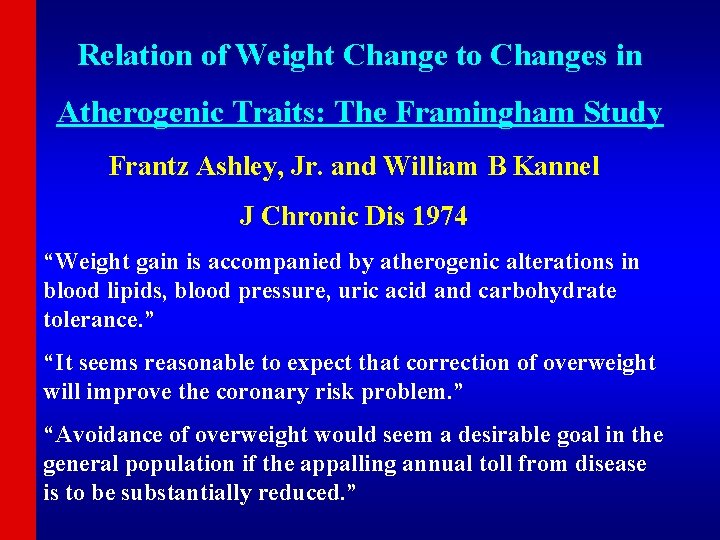 Relation of Weight Change to Changes in

Atherogenic Traits: The Framingham Study

Frantz Ashley, Jr. and William B Kannel

J Chronic Dis 1974

“Weight gain is accompanied by atherogenic alterations in blood lipids, blood pressure, uric acid and carbohydrate tolerance.”

“It seems reasonable to expect that correction of overweight will improve the coronary risk problem.”

“Avoidance of overweight would seem a desirable goal in the general population if the appalling annual toll from disease is to be substantially reduced.”